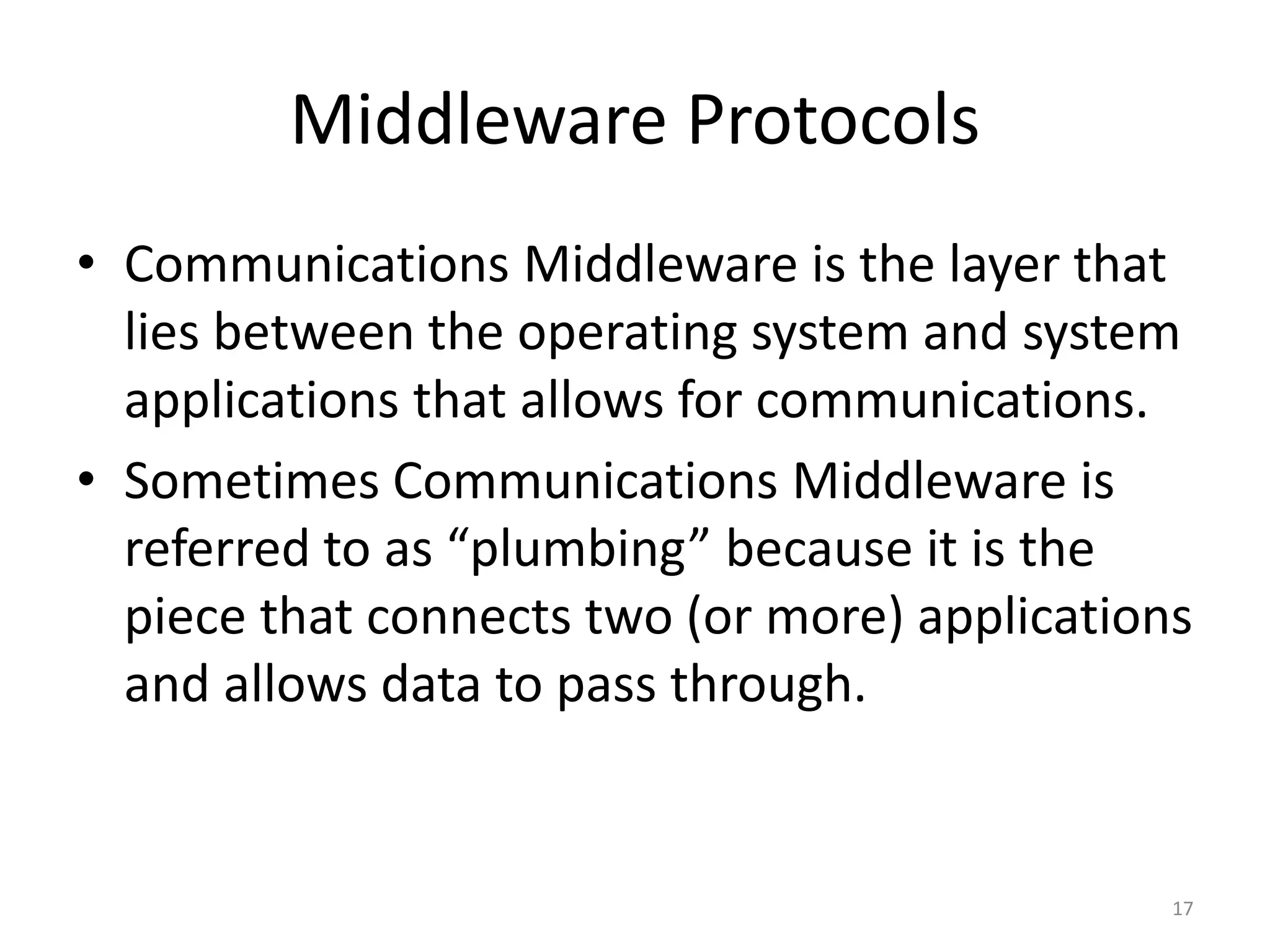 Middleware Protocols

• Communications Middleware is the layer that lies between the operating system and system applications that allows for communications.
• Sometimes Communications Middleware is referred to as “plumbing” because it is the piece that connects two (or more) applications and allows data to pass through.

17